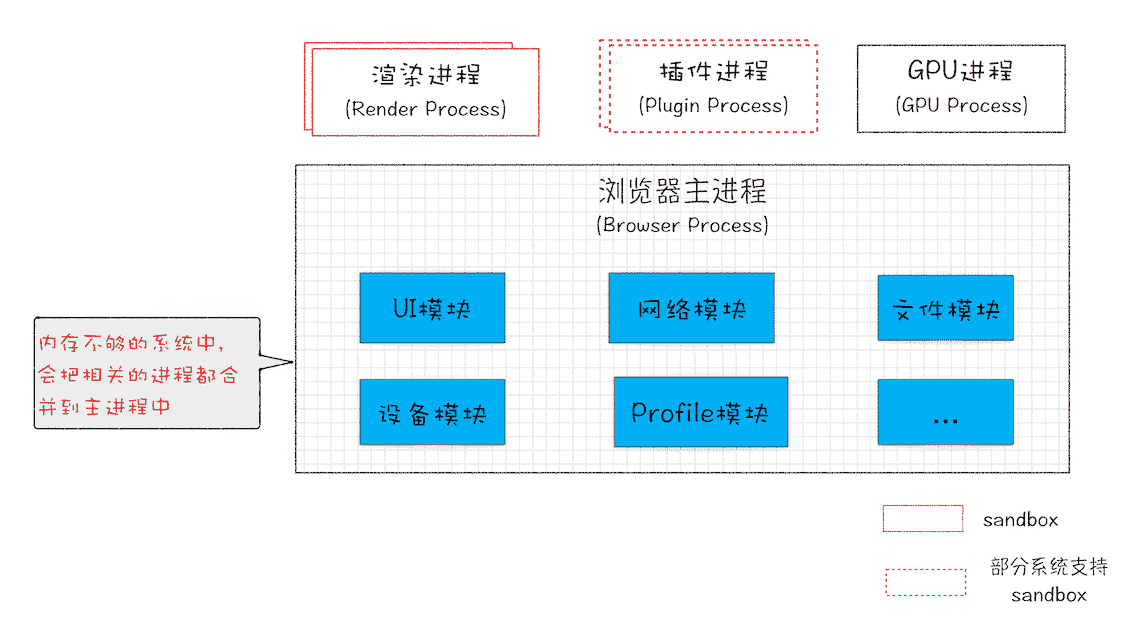 渲染进程
(Render Process)

插件进程
(Plugin Process)

GPU进程
(GPU Process)

浏览器主进程
(Browser Process)

UI模块

网络模块

文件模块

设备模块

Profile模块

...

内存不够的系统中，会把相关的进程都合并到主进程中

sandbox

部分系统支持 sandbox